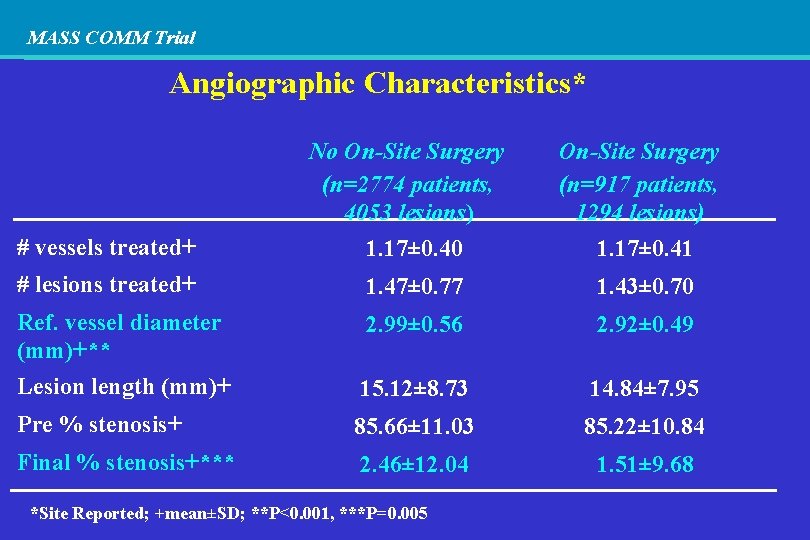 MASS COMM Trial

Angiographic Characteristics*

| | No On-Site Surgery (n=2774 patients, 4053 lesions) | On-Site Surgery (n=917 patients, 1294 lesions) |
|---|---|---|
| # vessels treated+ | 1.17±0.40 | 1.17±0.41 |
| # lesions treated+ | 1.47±0.77 | 1.43±0.70 |
| Ref. vessel diameter (mm)+** | 2.99±0.56 | 2.92±0.49 |
| Lesion length (mm)+ | 15.12±8.73 | 14.84±7.95 |
| Pre % stenosis+ | 85.66±11.03 | 85.22±10.84 |
| Final % stenosis+*** | 2.46±12.04 | 1.51±9.68 |

*Site Reported; +mean±SD; **P<0.001, ***P=0.005